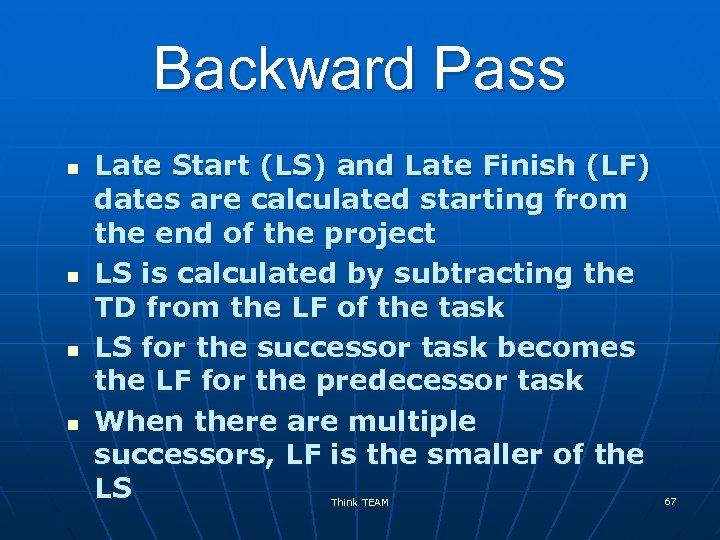 Backward Pass

- Late Start (LS) and Late Finish (LF) dates are calculated starting from the end of the project
- LS is calculated by subtracting the TD from the LF of the task
- LS for the successor task becomes the LF for the predecessor task
- When there are multiple successors, LF is the smaller of the LS

Think TEAM

67